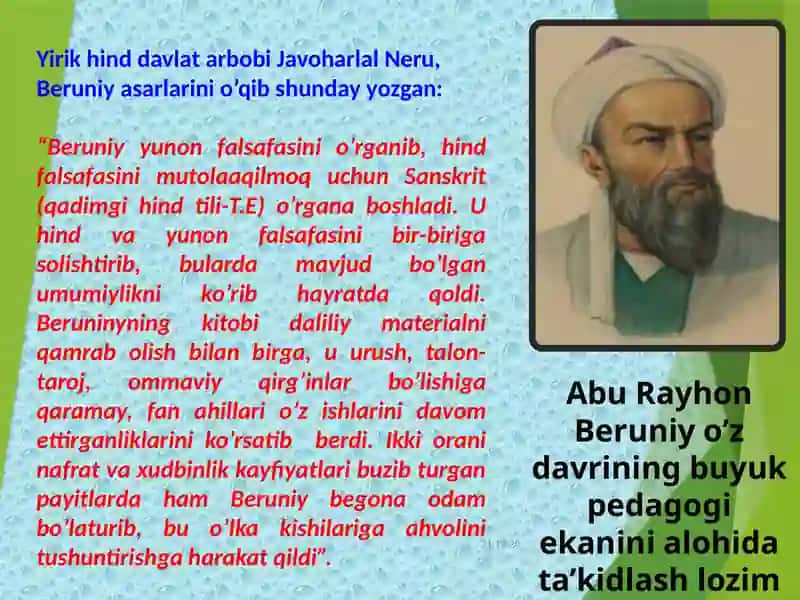 Yirik hind davlat arbobi Javoharlal Neru, Beruniy asarlarini o'qib shunday yozgan:

"Beruniy yunon falsafasini o'rganib, hind falsafasini mutolaaqilmoq uchun Sanskrit (qadimgi hind tili-T.E) o'rgana boshladi. U hind va yunon falsafasini bir-biriga solishtirib, bularda mavjud bo'lgan umumiylikni ko'rib hayratda qoldi. Beruninyning kitobi daliliy materialni qamrab olish bilan birga, u urush, talon-taroj, ommaviy qirg'inlar bo'lishiga qaramay, fan ahillari o'z ishlarini davom ettirganliklarini ko'rsatib berdi. Ikki orani nafrat va xudbinlik kayfiyatlari buzib turgan payitlarda ham Beruniy begona odam bo'laturib, bu o'lka kishilariga ahvolini tushuntirishga harakat qildi".

Abu Rayhon Beruniy o'z davrining buyuk pedagogi ekanini alohida ta'kidlash lozim